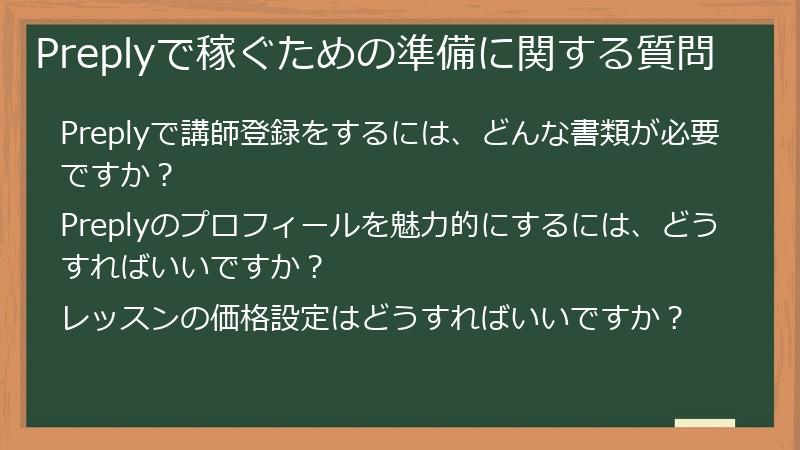 Preplyで稼ぐための準備に関する質問

Preplyで講師登録をするには、どんな書類が必要ですか？

Preplyのプロフィールを魅力的にするには、どうすればいいですか？

レッスンの価格設定はどうすればいいですか？